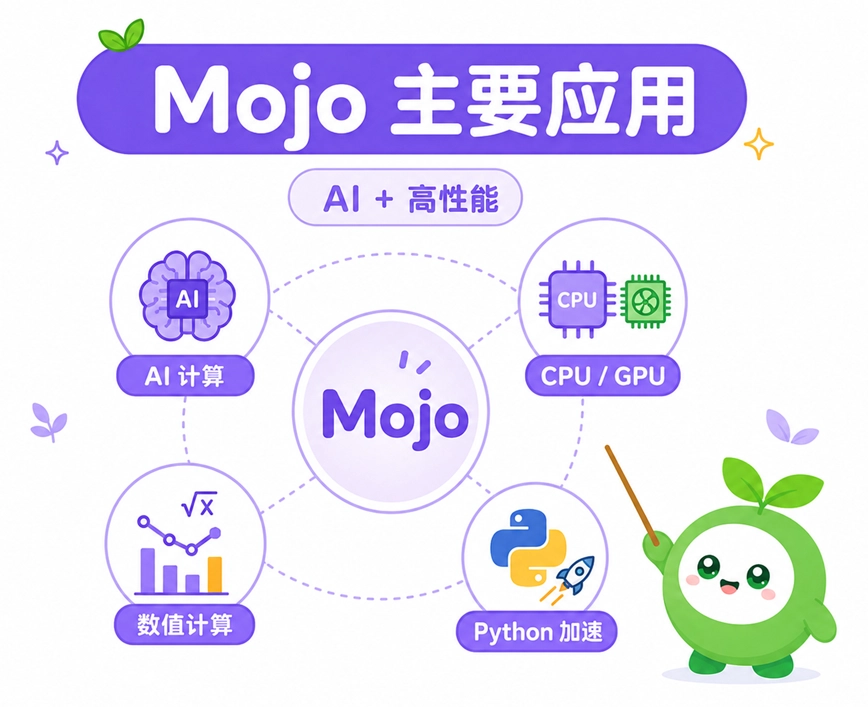 Mojo 主要应用

AI + 高性能

AI

AI 计算

CPU

CPU / GPU

Mojo

$\sqrt{x}$

数值计算

Python 加速